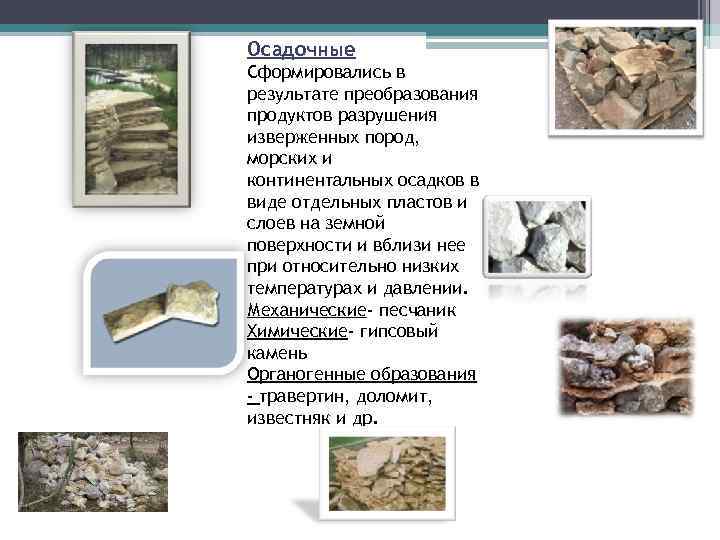 Осадочные
Сформировались в результате преобразования продуктов разрушения изверженных пород, морских и континентальных осадков в виде отдельных пластов и слоев на земной поверхности и вблизи нее при относительно низких температурах и давлении.
Механические- песчаник
Химические- гипсовый камень
Органогенные образования - травертин, доломит, известняк и др.